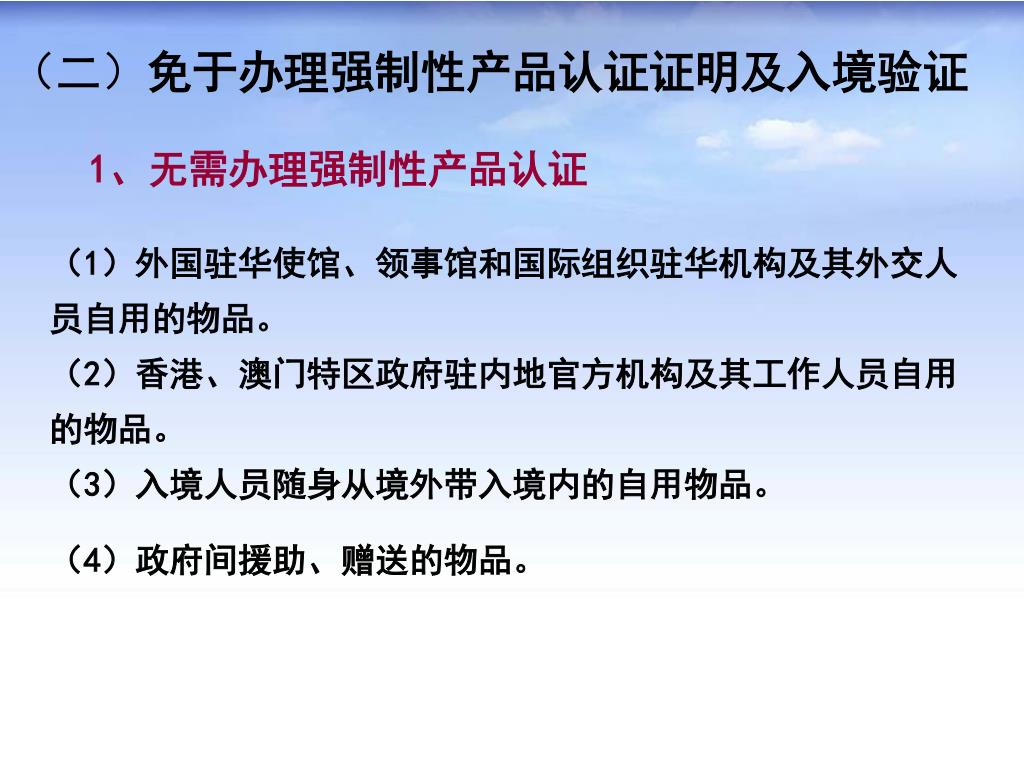 （二）免于办理强制性产品认证证明及入境验证

1、无需办理强制性产品认证

（1）外国驻华使馆、领事馆和国际组织驻华机构及其外交人员自用的物品。

（2）香港、澳门特区政府驻内地官方机构及其工作人员自用的物品。

（3）入境人员随身从境外带入境内的自用物品。

（4）政府间援助、赠送的物品。